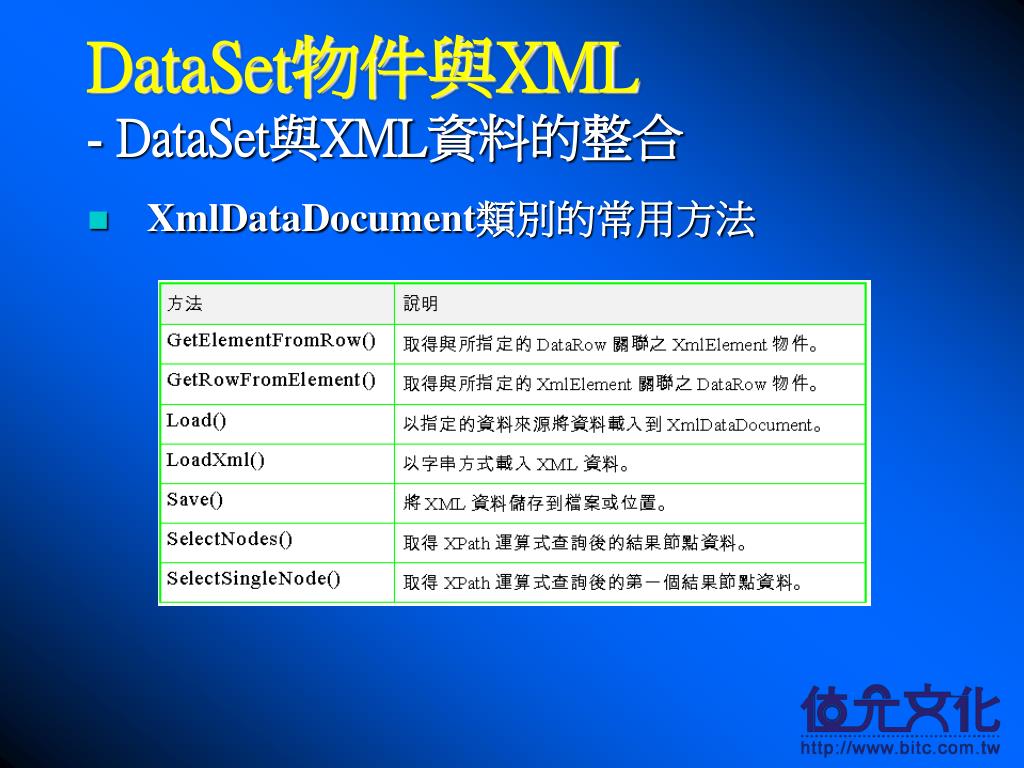 DataSet物件與XML
- DataSet與XML資料的整合

XmlDataDocument類別的常用方法

| 方法 | 說明 |
|---|---|
| GetElementFromRow() | 取得與所指定的 DataRow 關聯之 XmlElement 物件。 |
| GetRowFromElement() | 取得與所指定的 XmlElement 關聯之 DataRow 物件。 |
| Load() | 以指定的資料來源將資料載入到 XmlDataDocument。 |
| LoadXml() | 以字串方式載入 XML 資料。 |
| Save() | 將 XML 資料儲存到檔案或位置。 |
| SelectNodes() | 取得 XPath 運算式查詢後的結果節點資料。 |
| SelectSingleNode() | 取得 XPath 運算式查詢後的第一個結果節點資料。 |

位元文化
http://www.bitc.com.tw